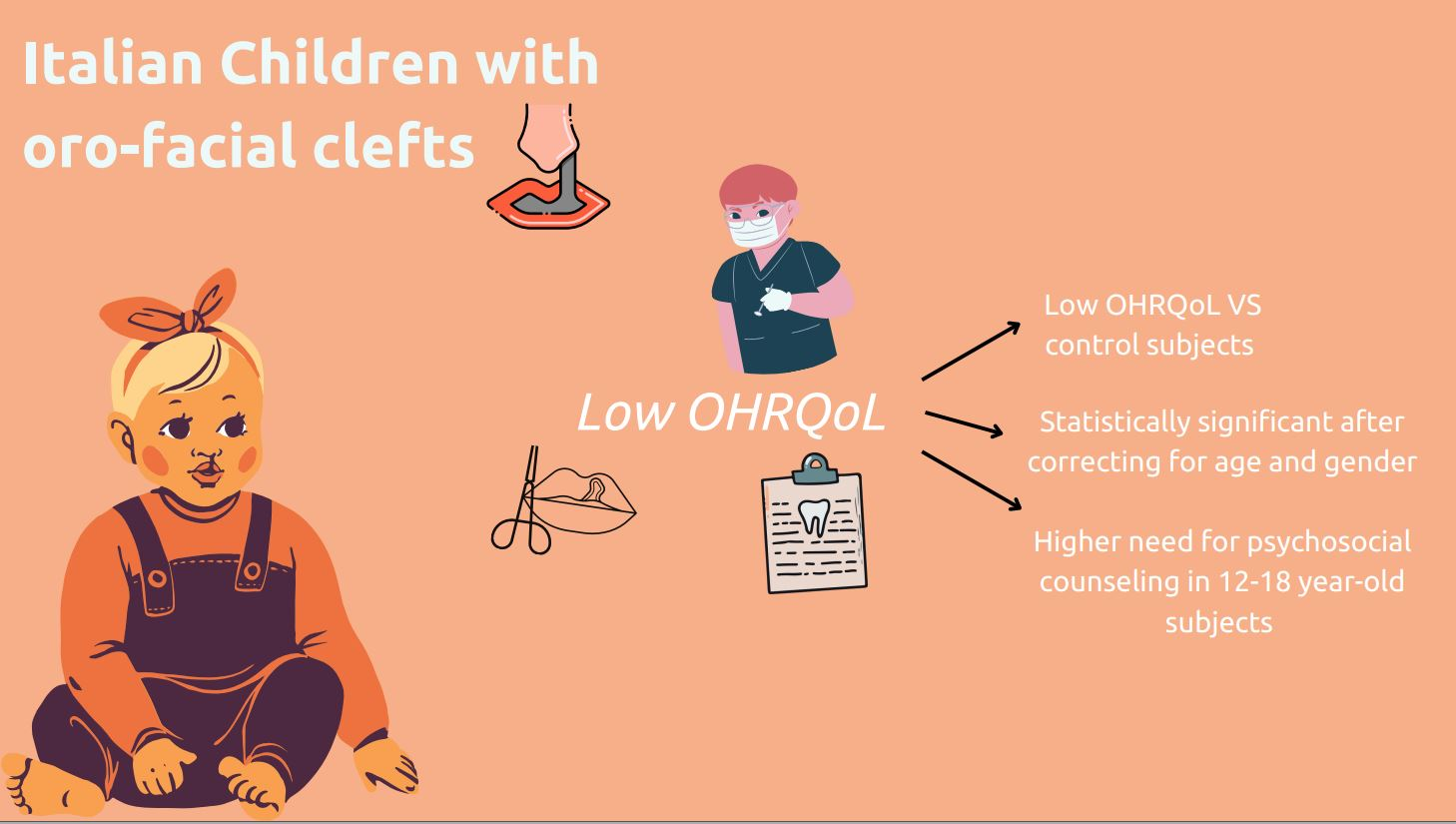 Italian Children with oro-facial clefts

Low OHRQoL

Low OHRQoL VS control subjects

Statistically significant after correcting for age and gender

Higher need for psychosocial counseling in 12-18 year-old subjects